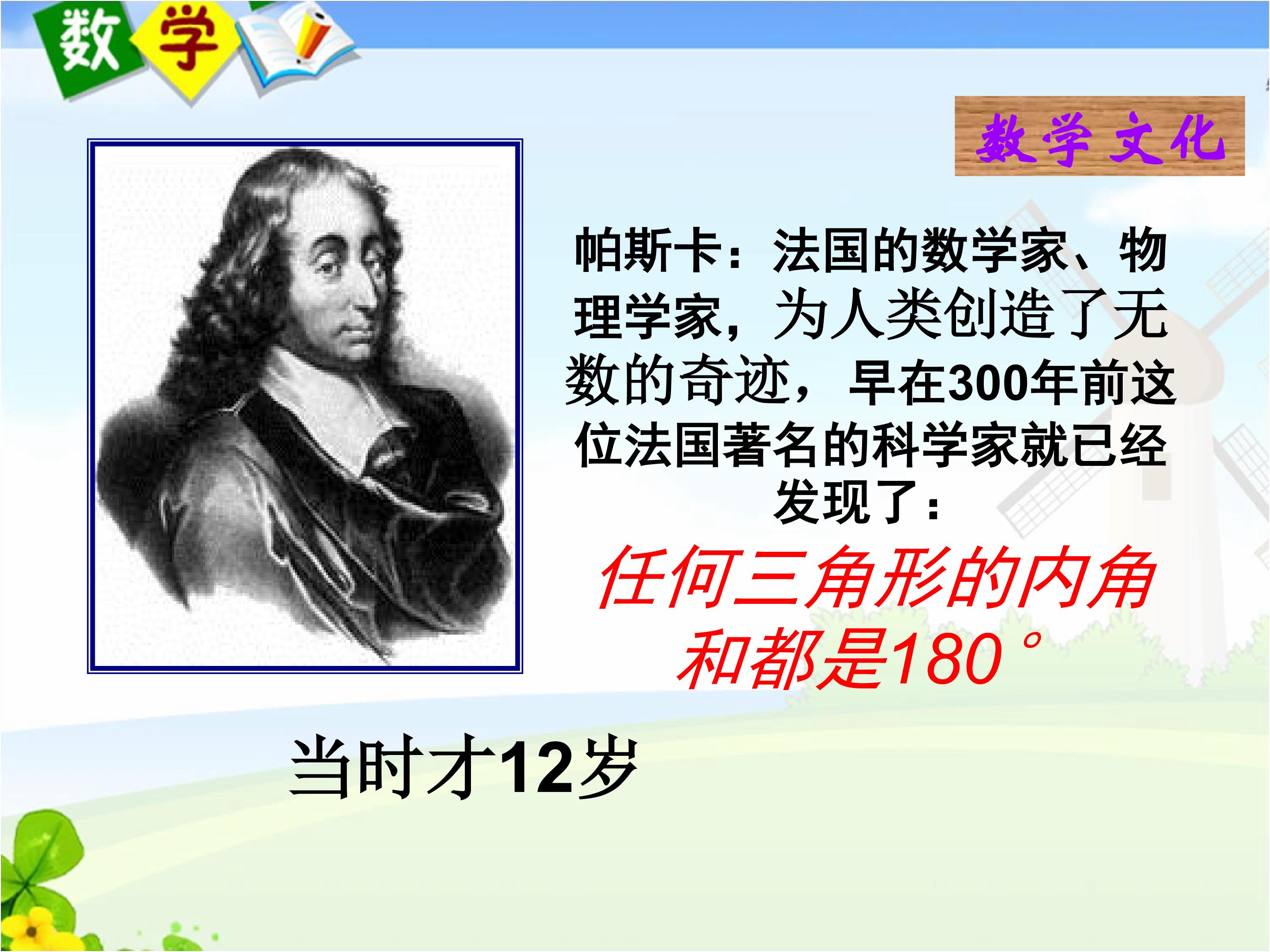 数学

数学文化

帕斯卡：法国的数学家、物理学家，为人类创造了无数的奇迹，早在300年前这位法国著名的科学家就已经发现了：

任何三角形的内角和都是180°

当时才12岁